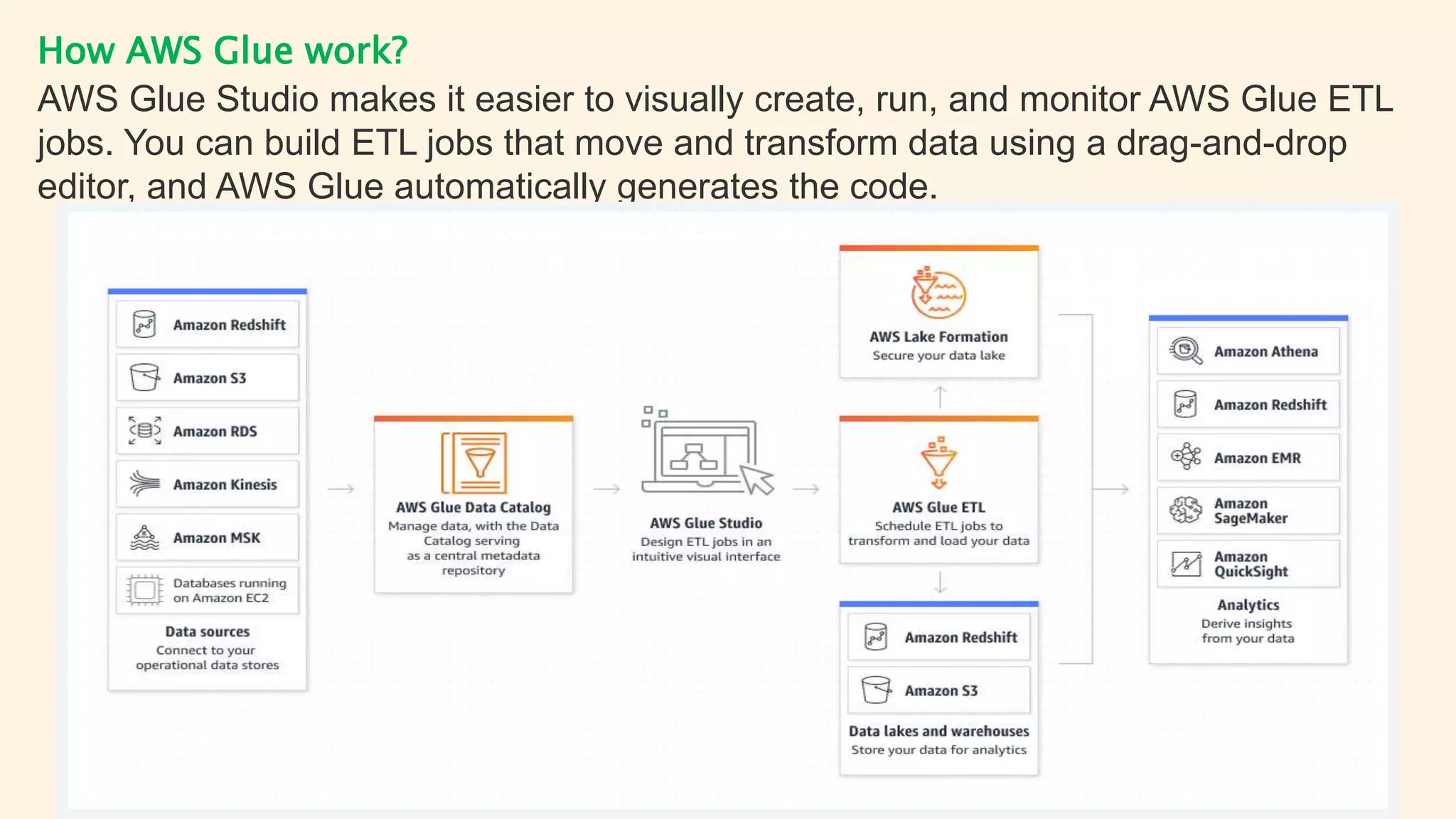 How AWS Glue work?

AWS Glue Studio makes it easier to visually create, run, and monitor AWS Glue ETL jobs. You can build ETL jobs that move and transform data using a drag-and-drop editor, and AWS Glue automatically generates the code.

Amazon Redshift
Amazon S3
Amazon RDS
Amazon Kinesis
Amazon MSK
Databases running on Amazon EC2
Data sources
Connect to your operational data stores

AWS Glue Data Catalog
Manage data, with the Data Catalog serving as a central metadata repository

AWS Glue Studio
Design ETL jobs in an intuitive visual interface

AWS Lake Formation
Secure your data lake

AWS Glue ETL
Schedule ETL jobs to transform and load your data

Amazon Redshift
Amazon S3
Data lakes and warehouses
Store your data for analytics

Amazon Athena
Amazon Redshift
Amazon EMR
Amazon SageMaker
Amazon QuickSight
Analytics
Derive insights from your data